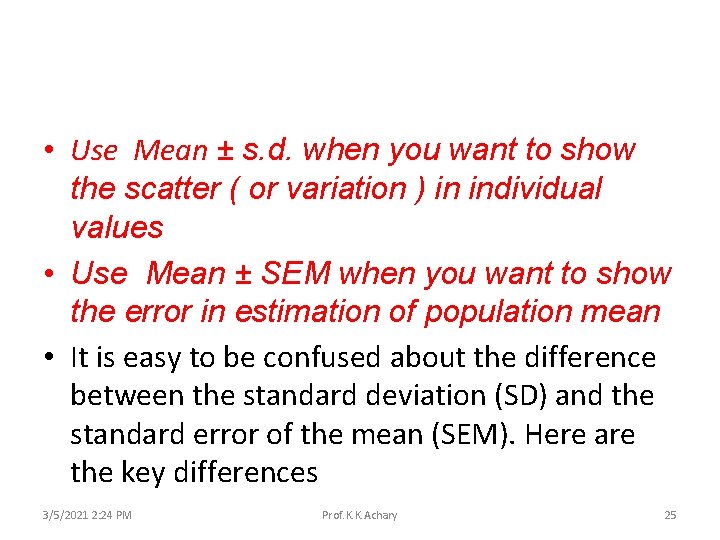 • Use Mean ± s.d. when you want to show the scatter ( or variation ) in individual values

• Use Mean ± SEM when you want to show the error in estimation of population mean

• It is easy to be confused about the difference between the standard deviation (SD) and the standard error of the mean (SEM). Here are the key differences

3/5/2021 2:24 PM Prof. K.K.Achary 25